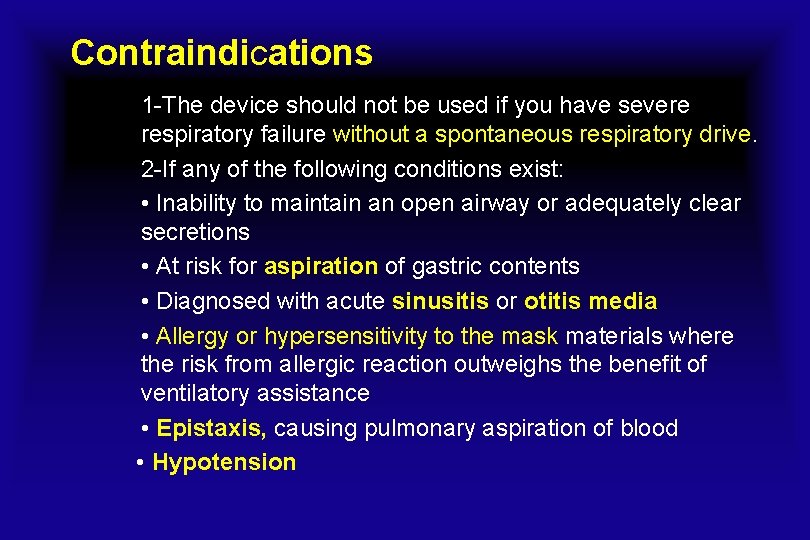 Contraindications

1-The device should not be used if you have severe respiratory failure without a spontaneous respiratory drive.

2-If any of the following conditions exist:

• Inability to maintain an open airway or adequately clear secretions

• At risk for aspiration of gastric contents

• Diagnosed with acute sinusitis or otitis media

• Allergy or hypersensitivity to the mask materials where the risk from allergic reaction outweighs the benefit of ventilatory assistance

• Epistaxis, causing pulmonary aspiration of blood

• Hypotension